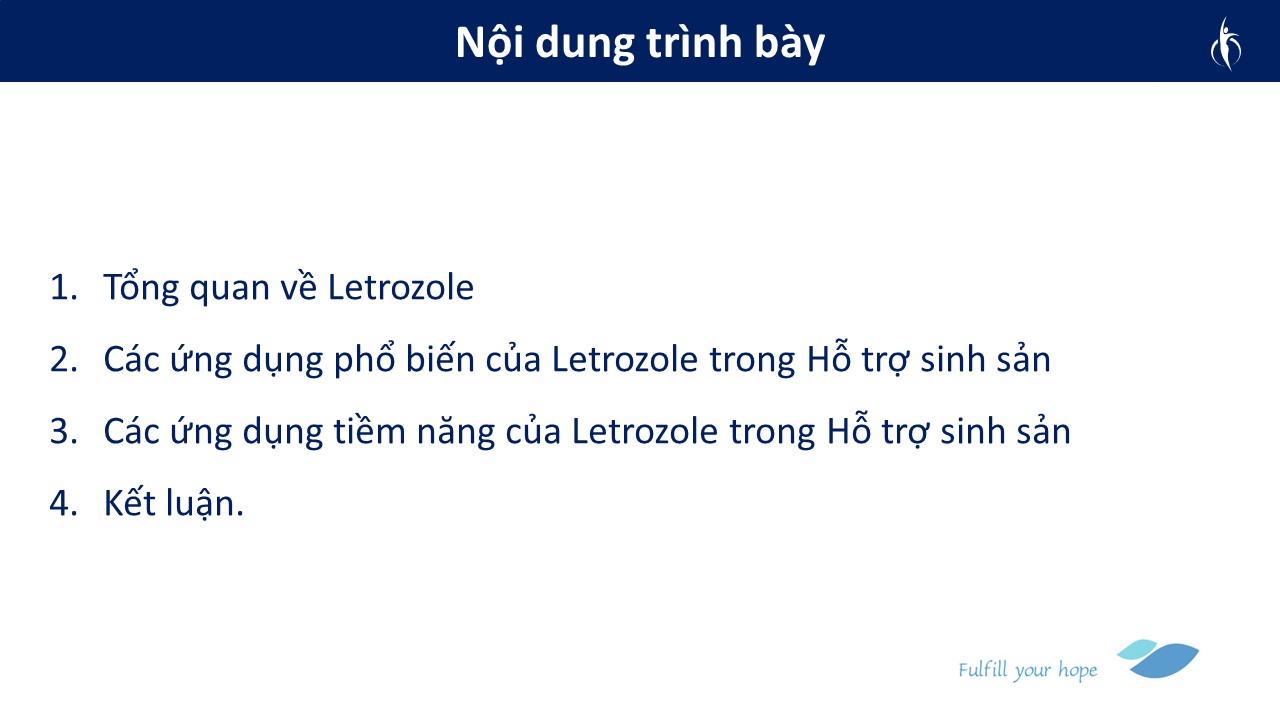 Nội dung trình bày

1. Tổng quan về Letrozole
2. Các ứng dụng phổ biến của Letrozole trong Hỗ trợ sinh sản
3. Các ứng dụng tiềm năng của Letrozole trong Hỗ trợ sinh sản
4. Kết luận.

Fulfill your hope